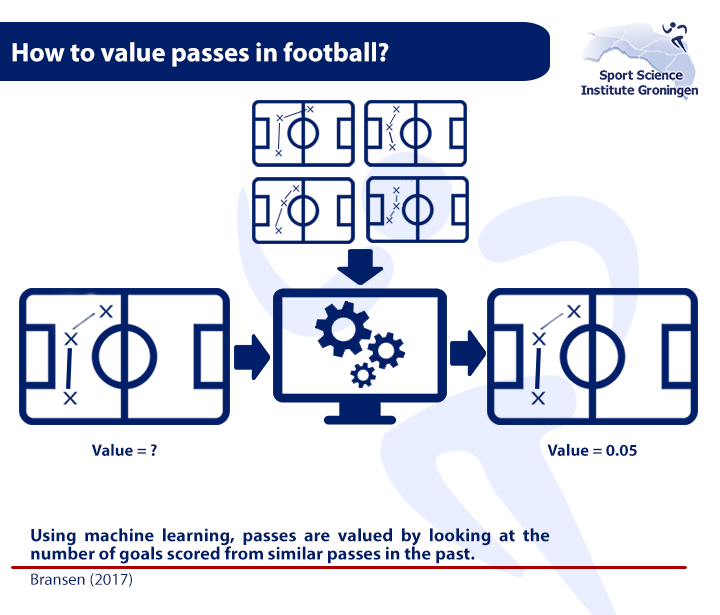 How to value passes in football?

Sport Science Institute Groningen

Value = ?

Value = 0.05

Using machine learning, passes are valued by looking at the number of goals scored from similar passes in the past.

Bransen (2017)